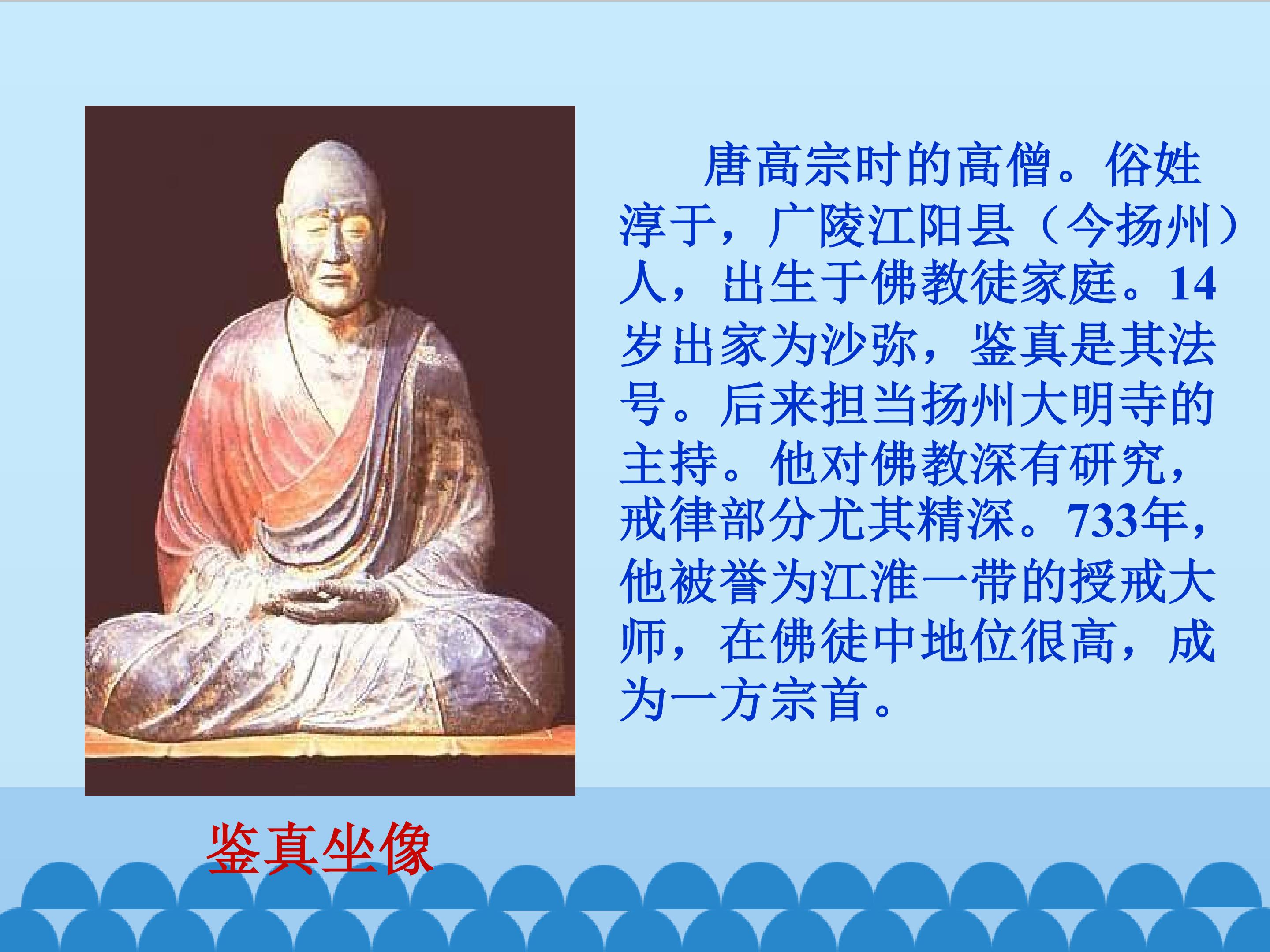 唐高宗时的高僧。俗姓淳于，广陵江阳县（今扬州）人，出生于佛教徒家庭。14岁出家为沙弥，鉴真是其法号。后来担当扬州大明寺的主持。他对佛教深有研究，戒律部分尤其精深。733年，他被誉为江淮一带的授戒大师，在佛徒中地位很高，成为一方宗首。

鉴真坐像